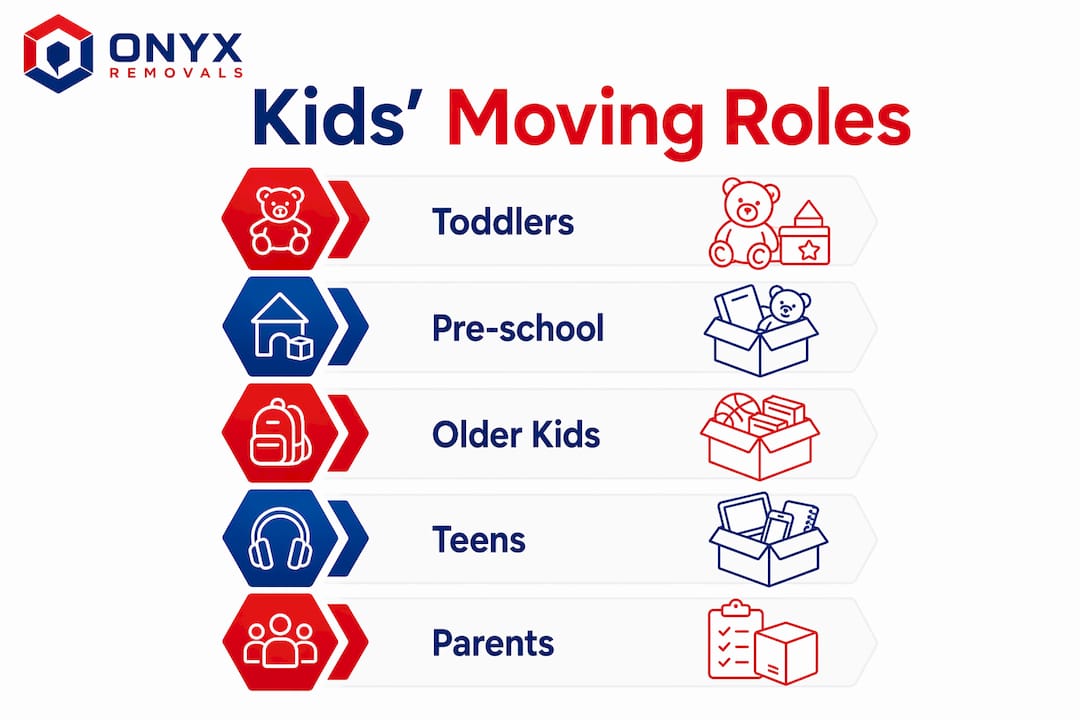 ONYX
REMOVALS

Kids' Moving Roles

Toddlers

Pre-school

Older Kids

Teens

Parents